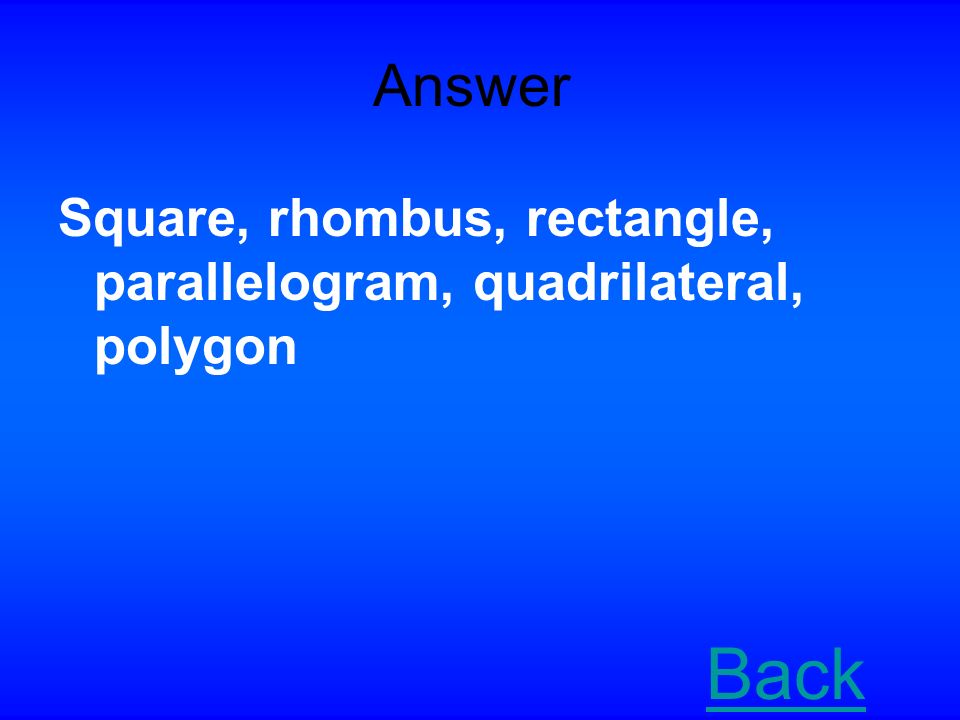 Answer

Square, rhombus, rectangle, parallelogram, quadrilateral, polygon

Back